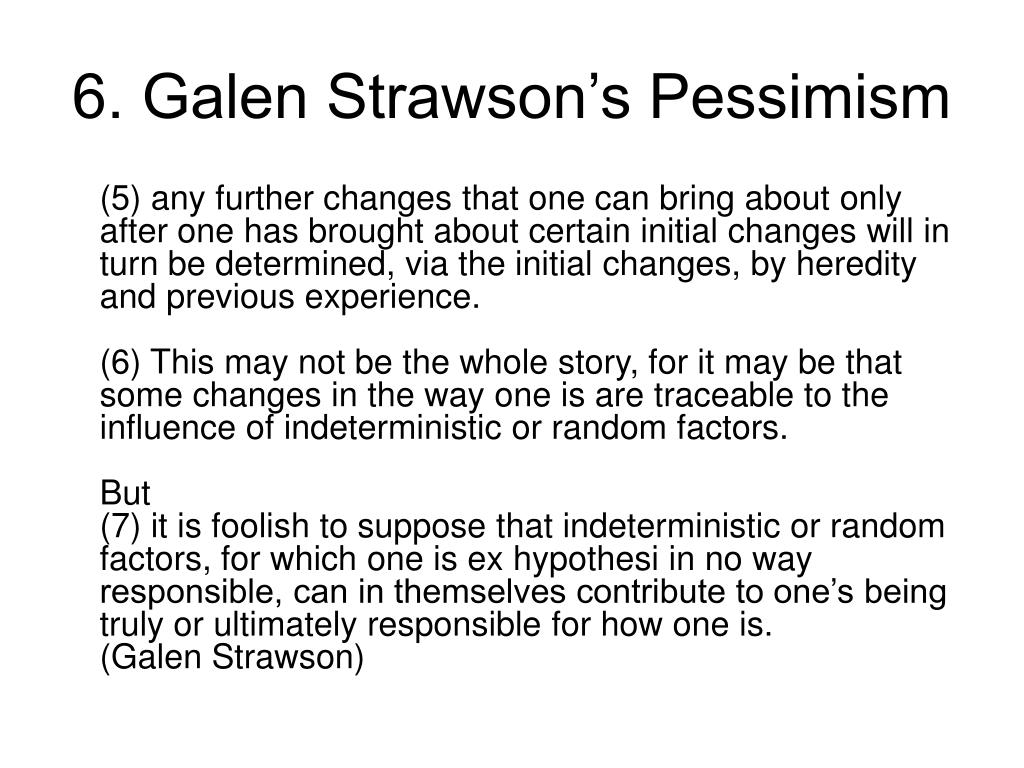 6. Galen Strawson’s Pessimism

(5) any further changes that one can bring about only after one has brought about certain initial changes will in turn be determined, via the initial changes, by heredity and previous experience.

(6) This may not be the whole story, for it may be that some changes in the way one is are traceable to the influence of indeterministic or random factors.

But
(7) it is foolish to suppose that indeterministic or random factors, for which one is ex hypothesi in no way responsible, can in themselves contribute to one’s being truly or ultimately responsible for how one is.
(Galen Strawson)